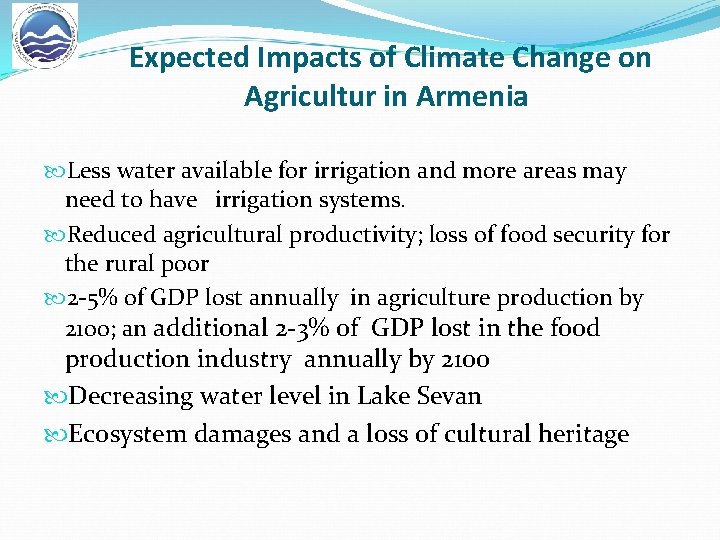 Expected Impacts of Climate Change on Agricultur in Armenia

Less water available for irrigation and more areas may need to have irrigation systems.

Reduced agricultural productivity; loss of food security for the rural poor

2-5% of GDP lost annually in agriculture production by 2100; an additional 2-3% of GDP lost in the food production industry annually by 2100

Decreasing water level in Lake Sevan

Ecosystem damages and a loss of cultural heritage